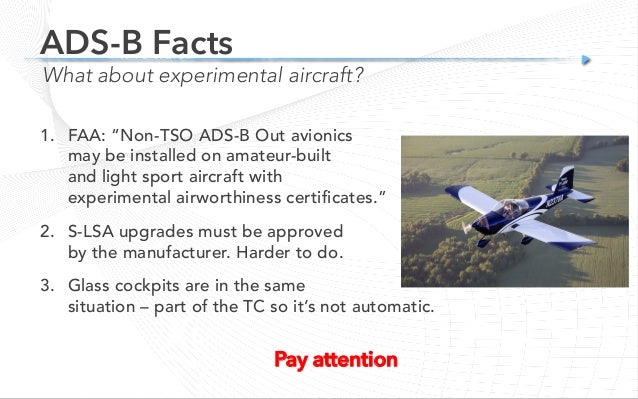 ADS-B Facts

What about experimental aircraft?

1. FAA: "Non-TSO ADS-B Out avionics may be installed on amateur-built and light sport aircraft with experimental airworthiness certificates."

2. S-LSA upgrades must be approved by the manufacturer. Harder to do.

3. Glass cockpits are in the same situation – part of the TC so it's not automatic.

Pay attention